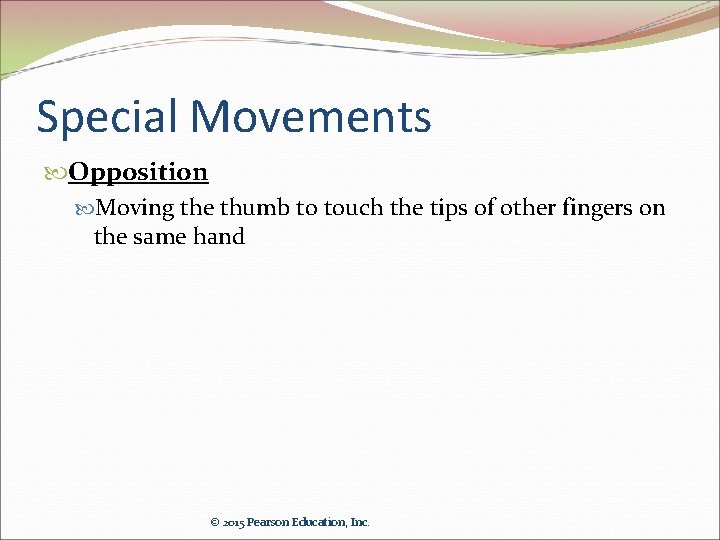 Special Movements

Opposition

Moving the thumb to touch the tips of other fingers on the same hand

© 2015 Pearson Education, Inc.